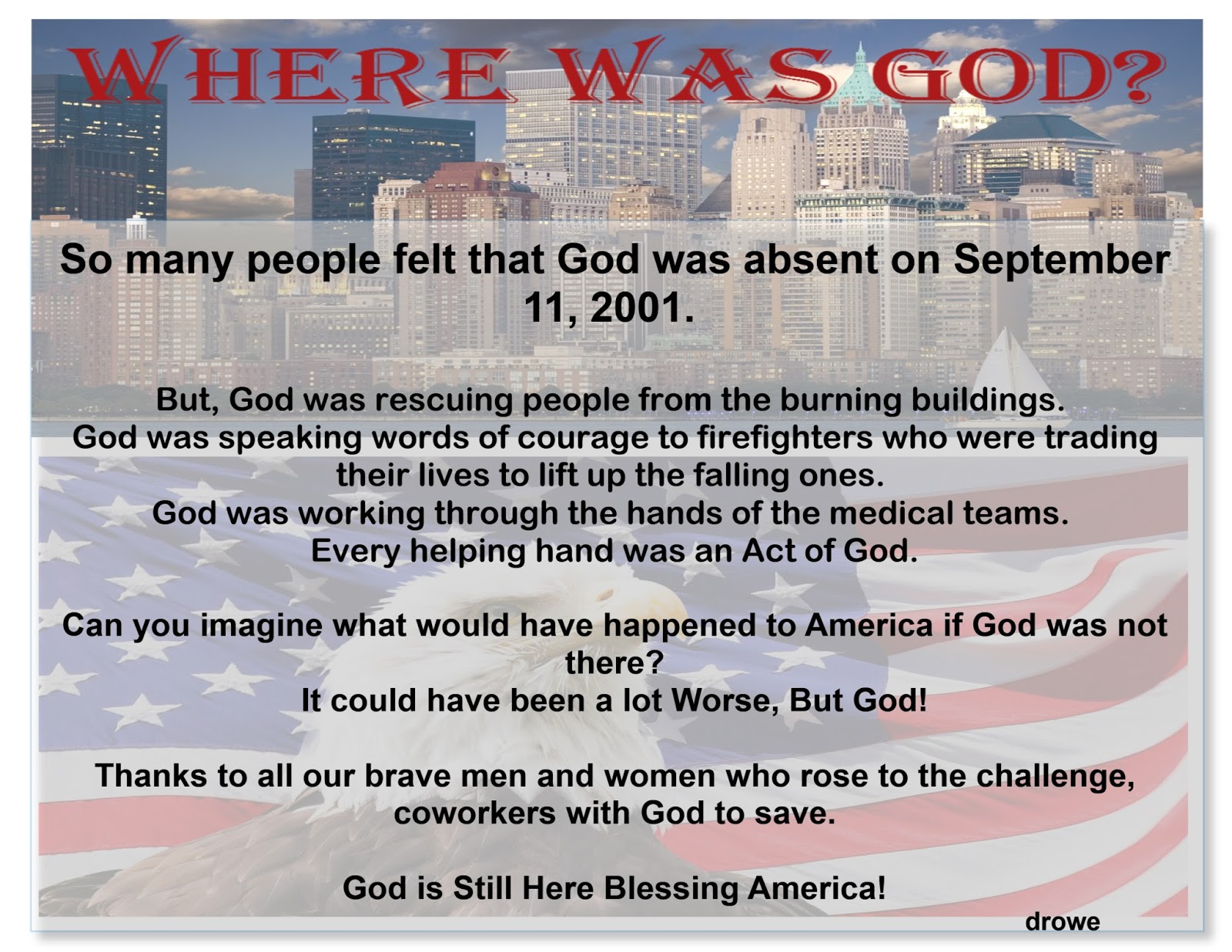 WHERE WAS GOD?

So many people felt that God was absent on September 11, 2001.

But, God was rescuing people from the burning buildings.
God was speaking words of courage to firefighters who were trading their lives to lift up the falling ones.
God was working through the hands of the medical teams.
Every helping hand was an Act of God.

Can you imagine what would have happened to America if God was not there?
It could have been a lot Worse, But God!

Thanks to all our brave men and women who rose to the challenge, coworkers with God to save.

God is Still Here Blessing America!

drowe